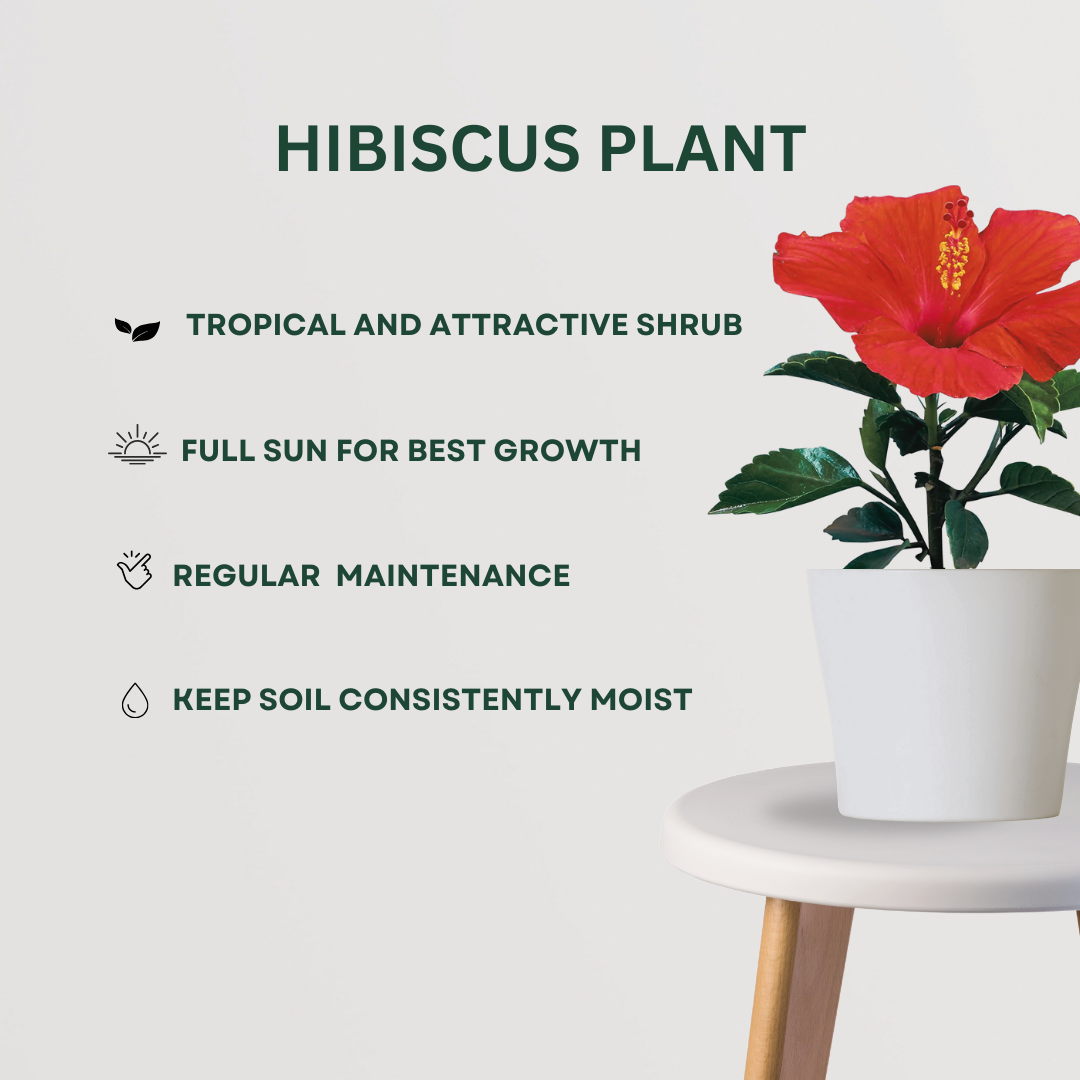 HIBISCUS PLANT

TROPICAL AND ATTRACTIVE SHRUB

FULL SUN FOR BEST GROWTH

REGULAR  MAINTENANCE

KEEP SOIL CONSISTENTLY MOIST